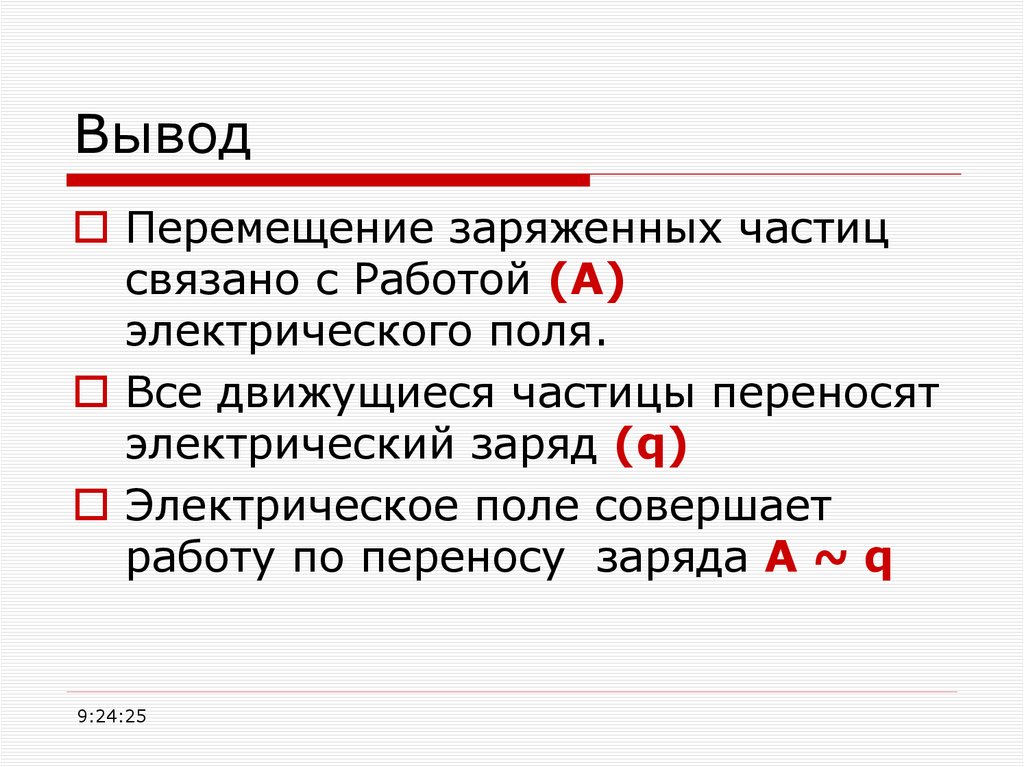 Вывод

Перемещение заряженных частиц связано с Работой (А) электрического поля.

Все движущиеся частицы переносят электрический заряд (q)

Электрическое поле совершает работу по переносу  заряда $A \sim q$

9:24:25